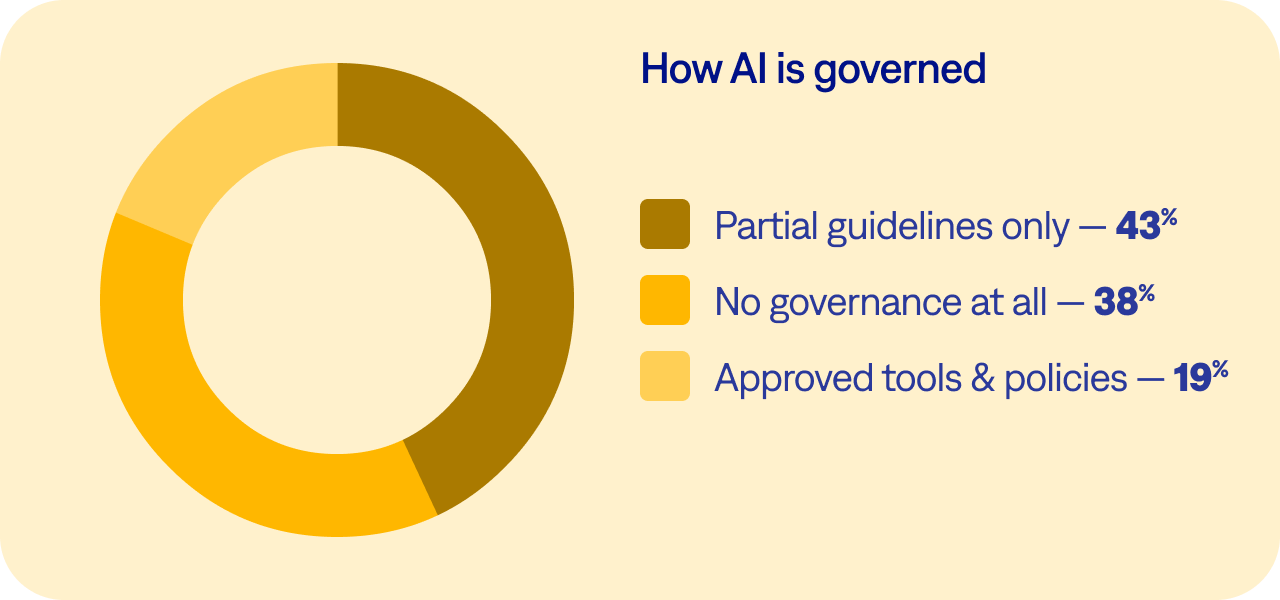 How AI is governed

Partial guidelines only — 43%

No governance at all — 38%

Approved tools & policies — 19%